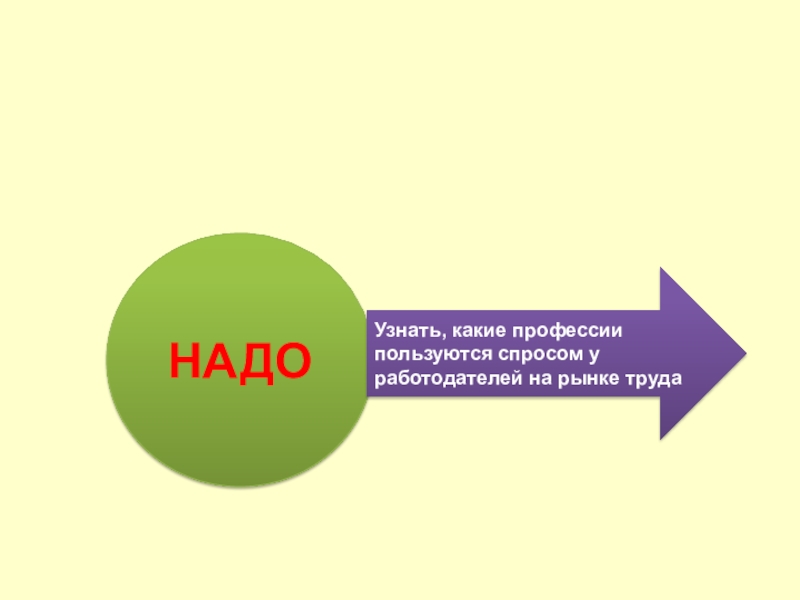 НАДО

Узнать, какие профессии пользуются спросом у работодателей на рынке труда